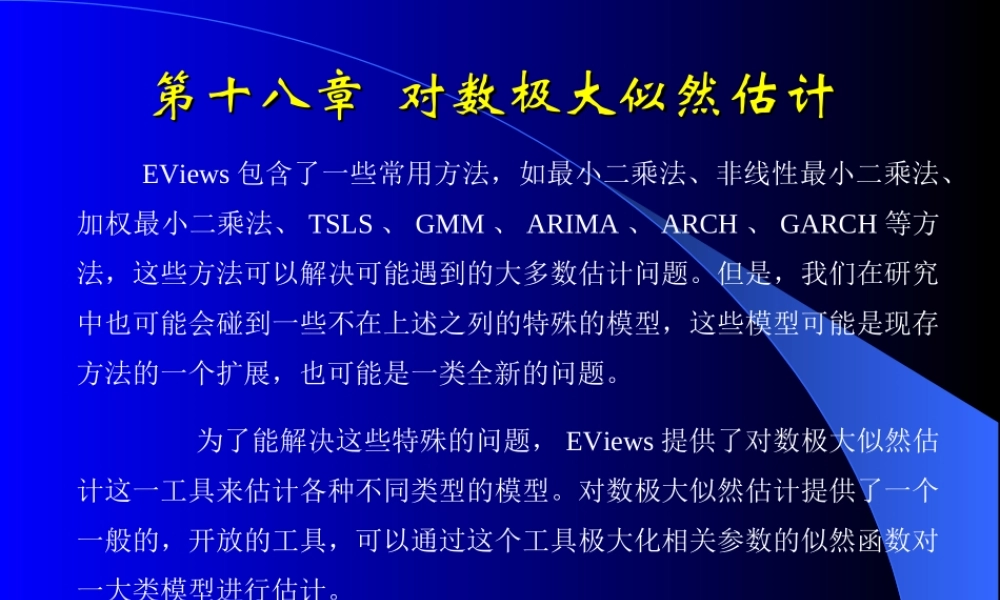 第十八章 对数极大似然估计

EViews 包含了一些常用方法，如最小二乘法、非线性最小二乘法、加权最小二乘法、 TSLS 、 GMM 、 ARIMA 、 ARCH 、 GARCH 等方法，这些方法可以解决可能遇到的大多数估计问题。但是，我们在研究中也可能会碰到一些不在上述之列的特殊的模型，这些模型可能是现存方法的一个扩展，也可能是一类全新的问题。

为了能解决这些特殊的问题， EViews 提供了对数极大似然估计这一工具来估计各种不同类型的模型。对数极大似然估计提供了一个一般的，开放的工具，可以通过这个工具极大化相关参数的似然函数对一大类模型进行估计。